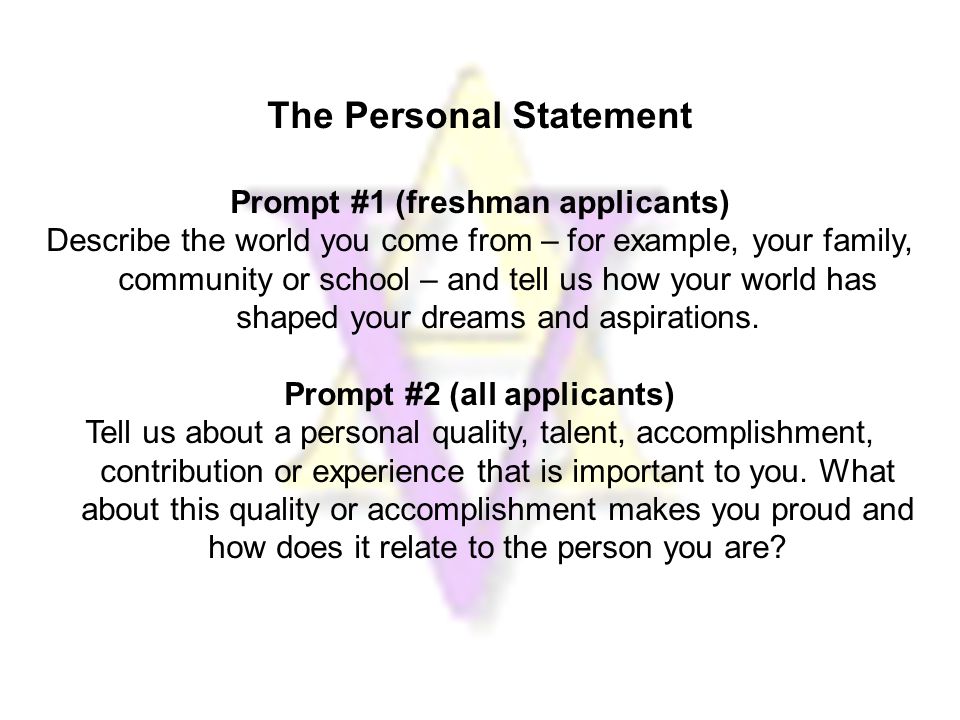 The Personal Statement

Prompt #1 (freshman applicants)
Describe the world you come from – for example, your family, community or school – and tell us how your world has shaped your dreams and aspirations.

Prompt #2 (all applicants)
Tell us about a personal quality, talent, accomplishment, contribution or experience that is important to you. What about this quality or accomplishment makes you proud and how does it relate to the person you are?